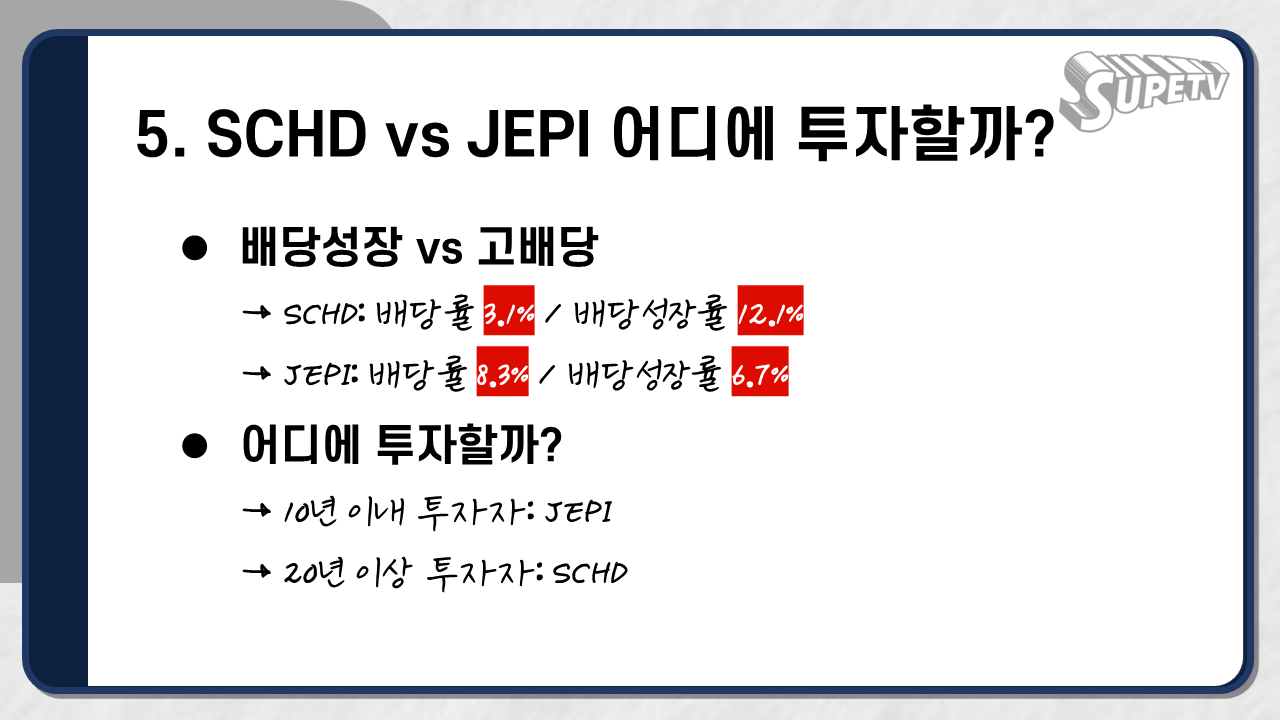 SUPETV

5. SCHD vs JEPI 어디에 투자할까?

● 배당성장 vs 고배당

→ SCHD: 배당률 3.1% / 배당성장률 12.1%

→ JEPI: 배당률 8.3% / 배당성장률 6.7%

● 어디에 투자할까?

→ 10년 이내 투자자: JEPI

→ 20년 이상 투자자: SCHD